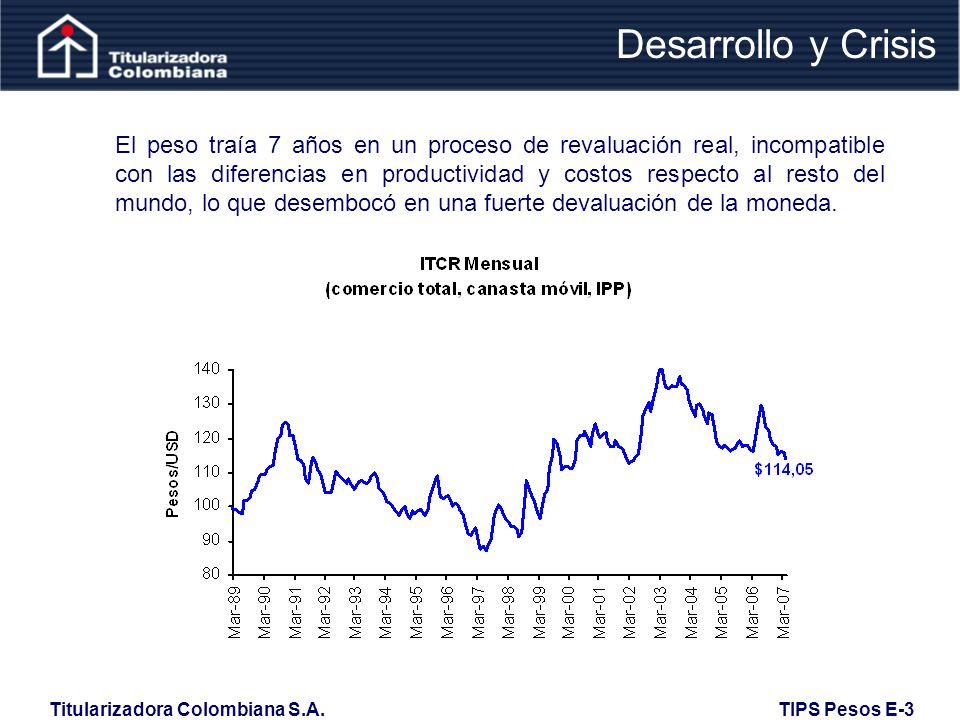 Titularizadora Colombiana

Desarrollo y Crisis

El peso traía 7 años en un proceso de revaluación real, incompatible con las diferencias en productividad y costos respecto al resto del mundo, lo que desembocó en una fuerte devaluación de la moneda.

ITCR Mensual
(comercio total, canasta móvil, IPP)

Pesos/USD

140
130
120
110
100
90
80

$114,05

Mar-89 Mar-90 Mar-91 Mar-92 Mar-93 Mar-94 Mar-95 Mar-96 Mar-97 Mar-98 Mar-99 Mar-00 Mar-01 Mar-02 Mar-03 Mar-04 Mar-05 Mar-06 Mar-07

Titularizadora Colombiana S.A.

TIPS Pesos E-3